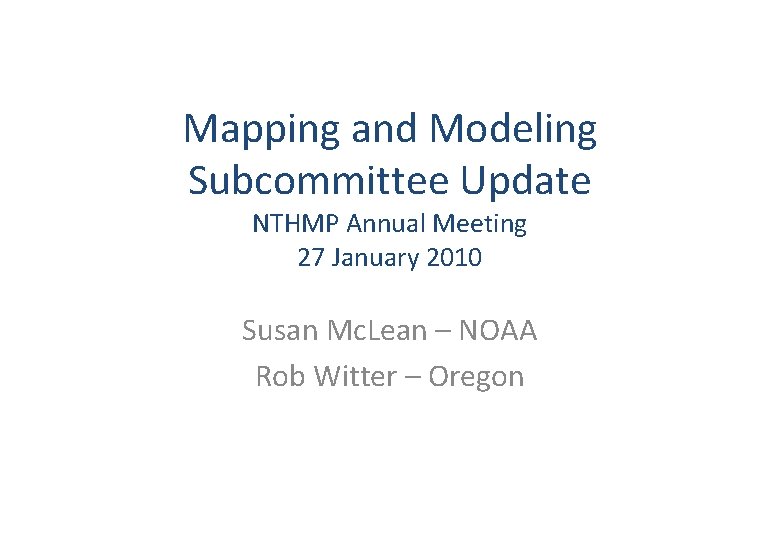 Mapping and Modeling Subcommittee Update
NTHMP Annual Meeting
27 January 2010

Susan McLean – NOAA
Rob Witter – Oregon